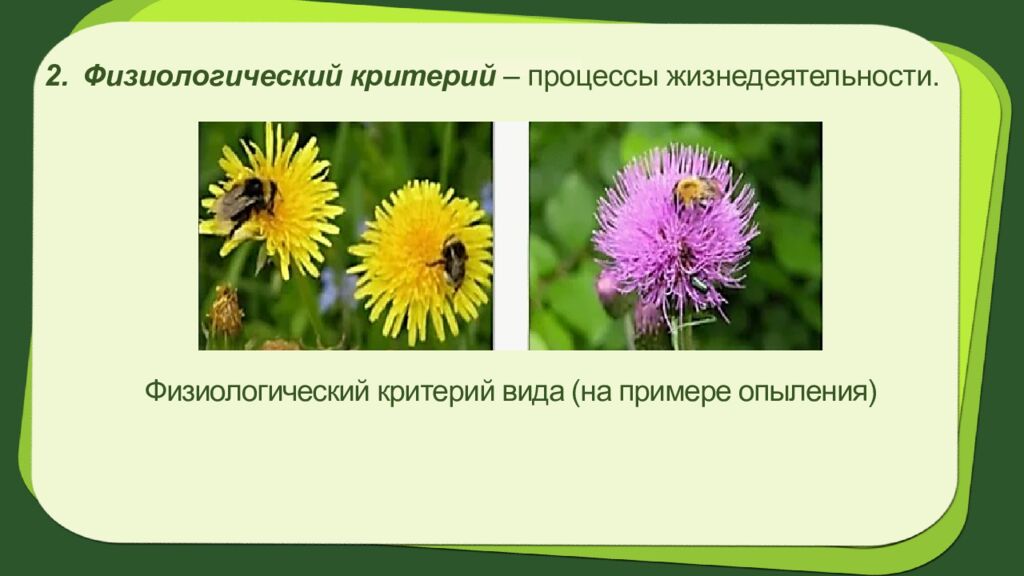 2. Физиологический критерий – процессы жизнедеятельности.

Физиологический критерий вида (на примере опыления)